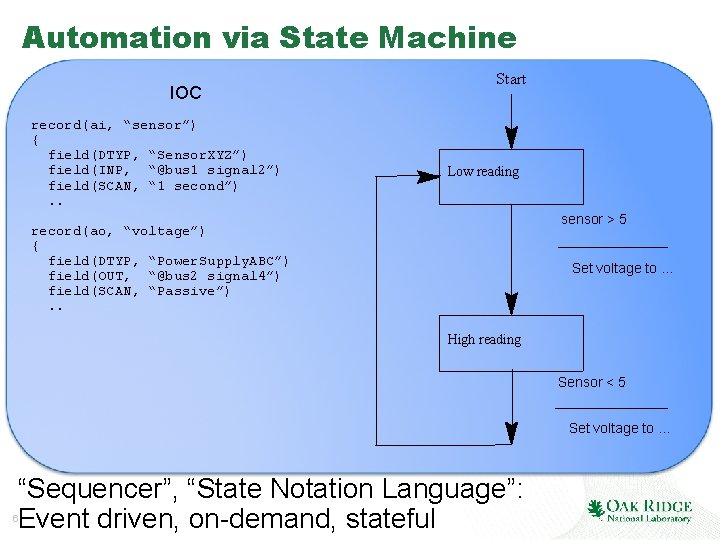 Automation via State Machine

IOC

record(ai, “sensor”)
{
  field(DTYP, “SensorXYZ”)
  field(INP, “@bus1 signal2”)
  field(SCAN, “1 second”)
  ..

record(ao, “voltage”)
{
  field(DTYP, “PowerSupplyABC”)
  field(OUT, “@bus2 signal4”)
  field(SCAN, “Passive”)
  ..

Start

Low reading

sensor > 5

Set voltage to ...

High reading

Sensor < 5

Set voltage to ...

“Sequencer”, “State Notation Language”:
Event driven, on-demand, stateful

6

OAK RIDGE
National Laboratory